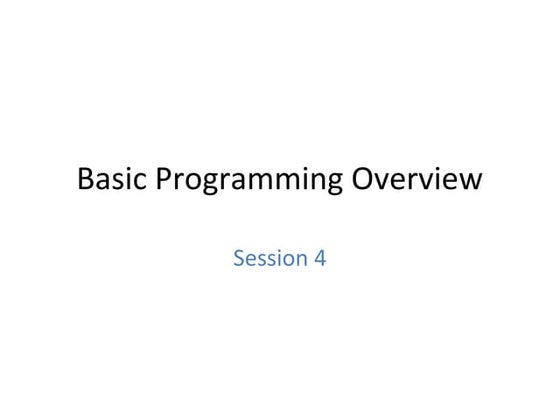 Basic Programming Overview

Session 4